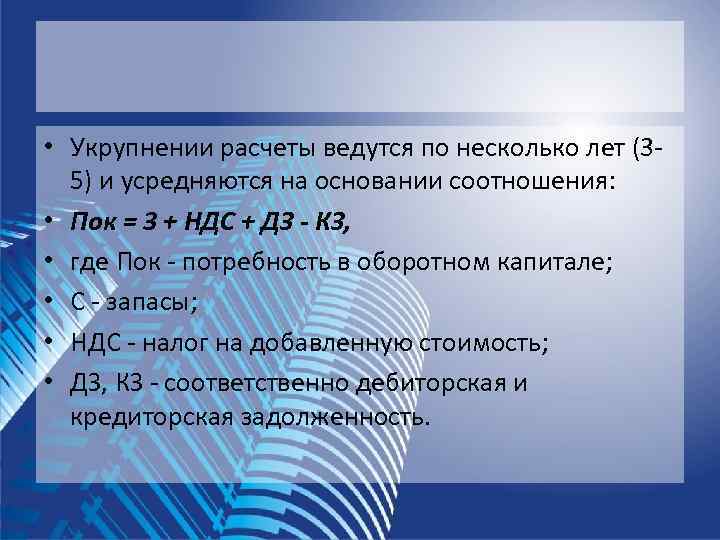 • Укрупнении расчеты ведутся по несколько лет (3-5) и усредняются на основании соотношения:
• Пок = З + НДС + ДЗ - КЗ,
• где Пок - потребность в оборотном капитале;
• С - запасы;
• НДС - налог на добавленную стоимость;
• ДЗ, КЗ - соответственно дебиторская и кредиторская задолженность.